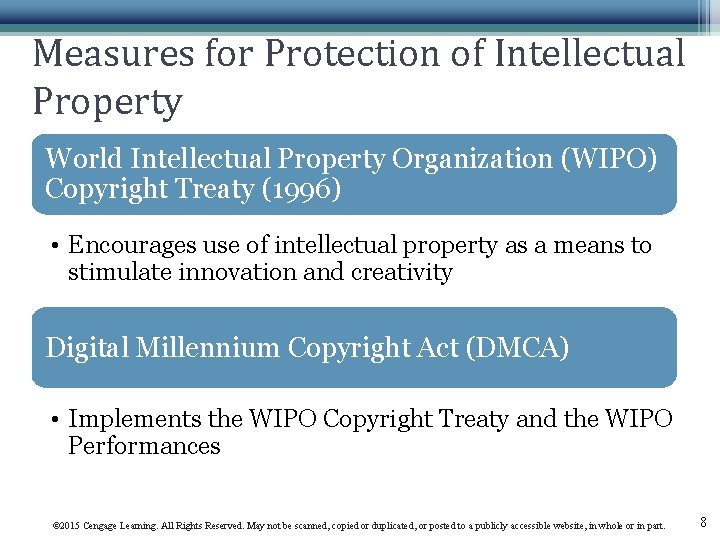 Measures for Protection of Intellectual Property

World Intellectual Property Organization (WIPO) Copyright Treaty (1996)

• Encourages use of intellectual property as a means to stimulate innovation and creativity

Digital Millennium Copyright Act (DMCA)

• Implements the WIPO Copyright Treaty and the WIPO Performances

©2015 Cengage Learning. All Rights Reserved. May not be scanned, copied or duplicated, or posted to a publicly accessible website, in whole or in part.

8